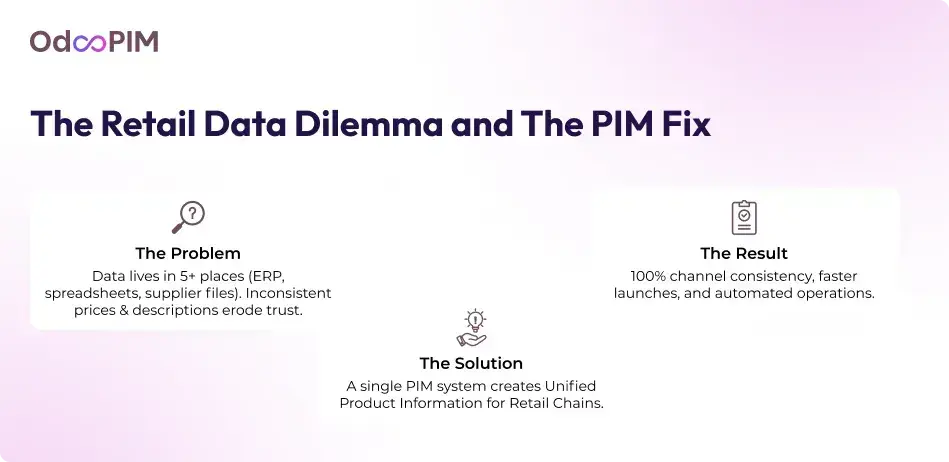 OdooPIM

The Retail Data Dilemma and The PIM Fix

The Problem
Data lives in 5+ places (ERP, spreadsheets, supplier files). Inconsistent prices & descriptions erode trust.

The Solution
A single PIM system creates Unified Product Information for Retail Chains.

The Result
100% channel consistency, faster launches, and automated operations.